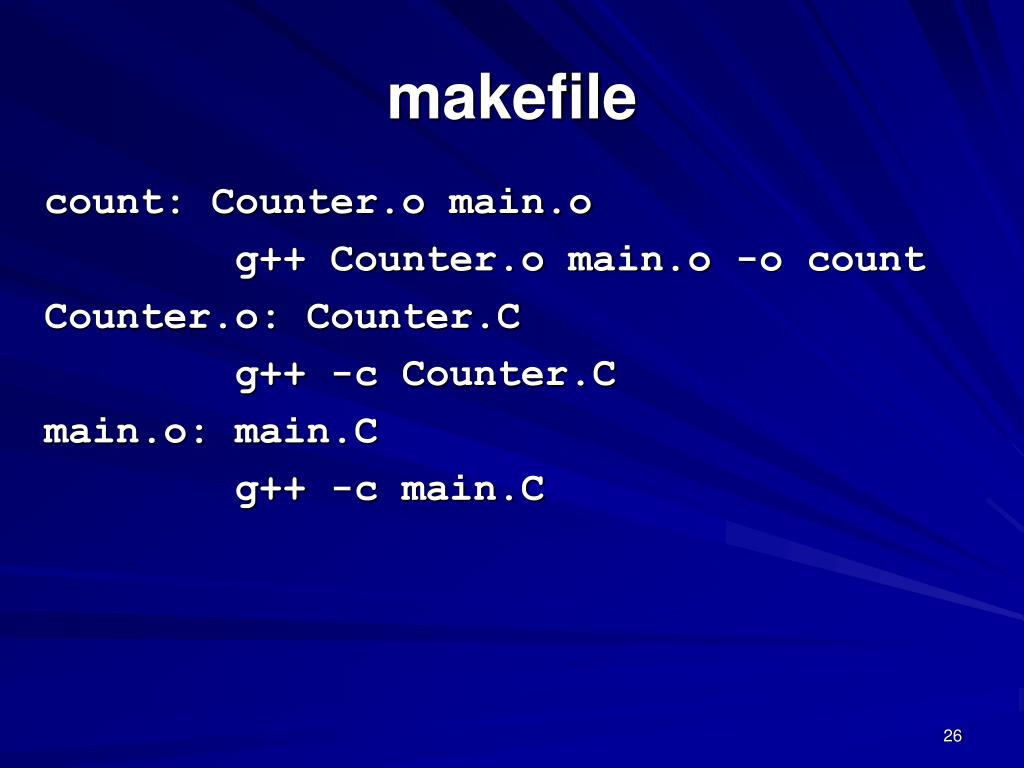 makefile

count: Counter.o main.o
g++ Counter.o main.o -o count
Counter.o: Counter.C
g++ -c Counter.C
main.o: main.C
g++ -c main.C

26